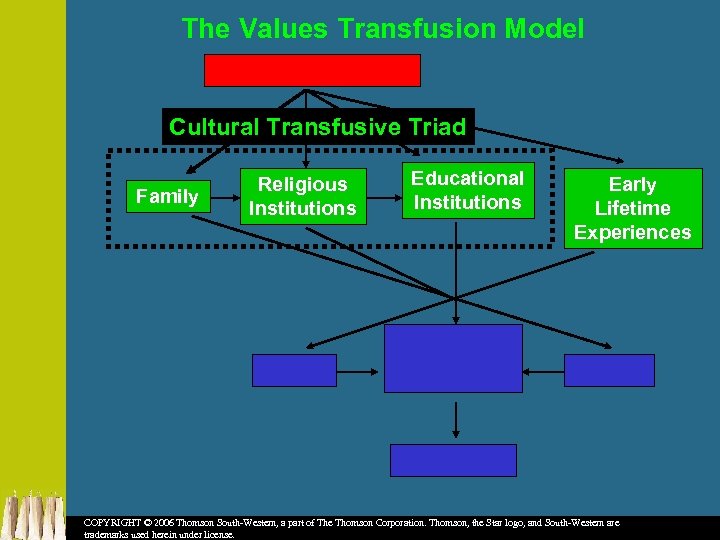 The Values Transfusion Model

Cultural Transfusive Triad

Family

Religious Institutions

Educational Institutions

Early Lifetime Experiences

COPYRIGHT © 2006 Thomson South-Western, a part of The Thomson Corporation. Thomson, the Star logo, and South-Western are trademarks used herein under license.